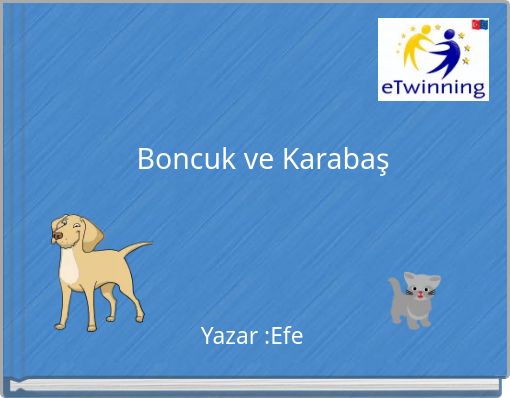 eTwinning

Boncuk ve Karabaş

Yazar :Efe